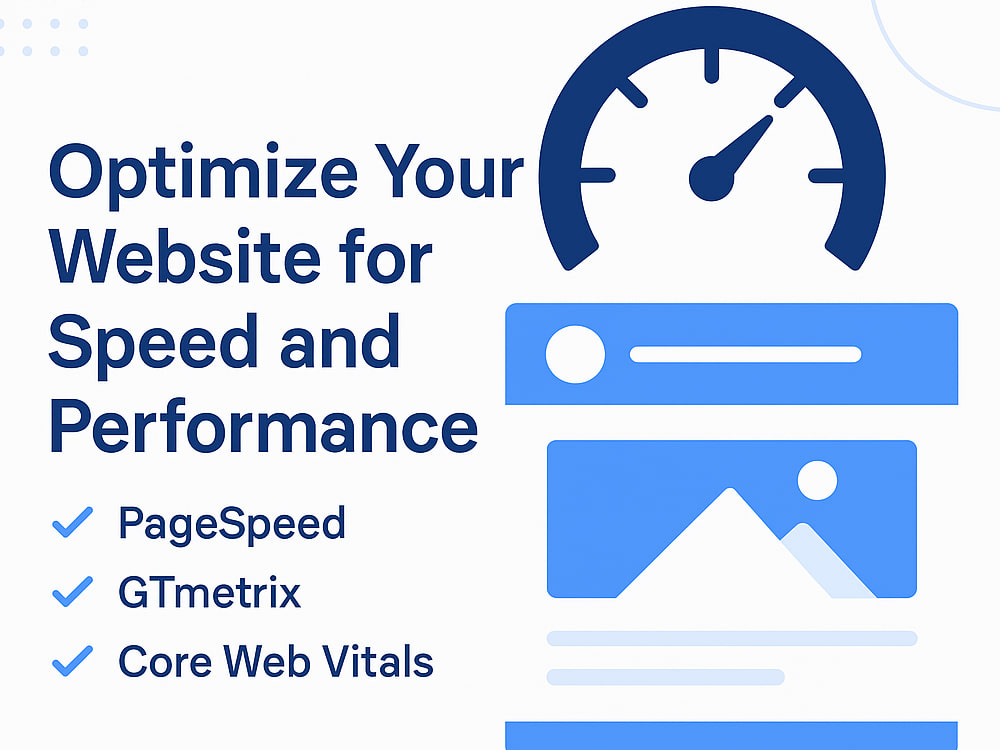 Optimize Your Website for Speed and Performance

✓ PageSpeed
✓ GTmetrix
✓ Core Web Vitals